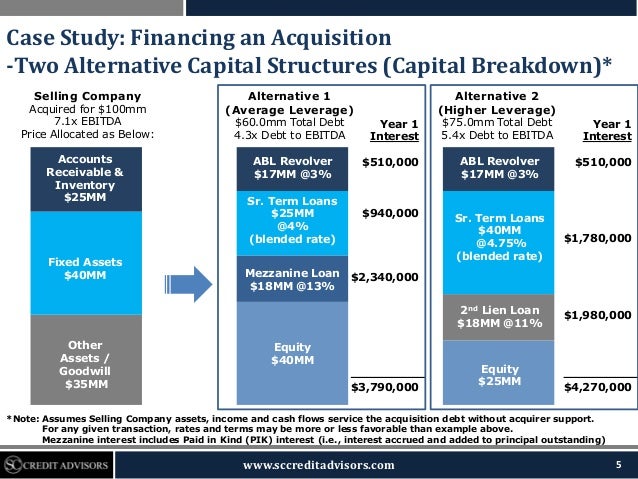 Case Study: Financing an Acquisition
-Two Alternative Capital Structures (Capital Breakdown)*

Selling Company
Acquired for $100mm
7.1x EBITDA
Price Allocated as Below:

Accounts Receivable & Inventory $25MM

Fixed Assets $40MM

Other Assets / Goodwill $35MM

Alternative 1
(Average Leverage)
$60.0mm Total Debt
4.3x Debt to EBITDA

Year 1 Interest

ABL Revolver $17MM @3%
$510,000

Sr. Term Loans $25MM @4% (blended rate)
$940,000

Mezzanine Loan $18MM @13%
$2,340,000

Equity $40MM

$3,790,000

Alternative 2
(Higher Leverage)
$75.0mm Total Debt
5.4x Debt to EBITDA

Year 1 Interest

ABL Revolver $17MM @3%
$510,000

Sr. Term Loans $40MM @4.75% (blended rate)
$1,780,000

2nd Lien Loan $18MM @11%
$1,980,000

Equity $25MM

$4,270,000

*Note: Assumes Selling Company assets, income and cash flows service the acquisition debt without acquirer support.
For any given transaction, rates and terms may be more or less favorable than example above.
Mezzanine interest includes Paid in Kind (PIK) interest (i.e., interest accrued and added to principal outstanding)

SC CREDIT ADVISORS
www.sccreditadvisors.com
5